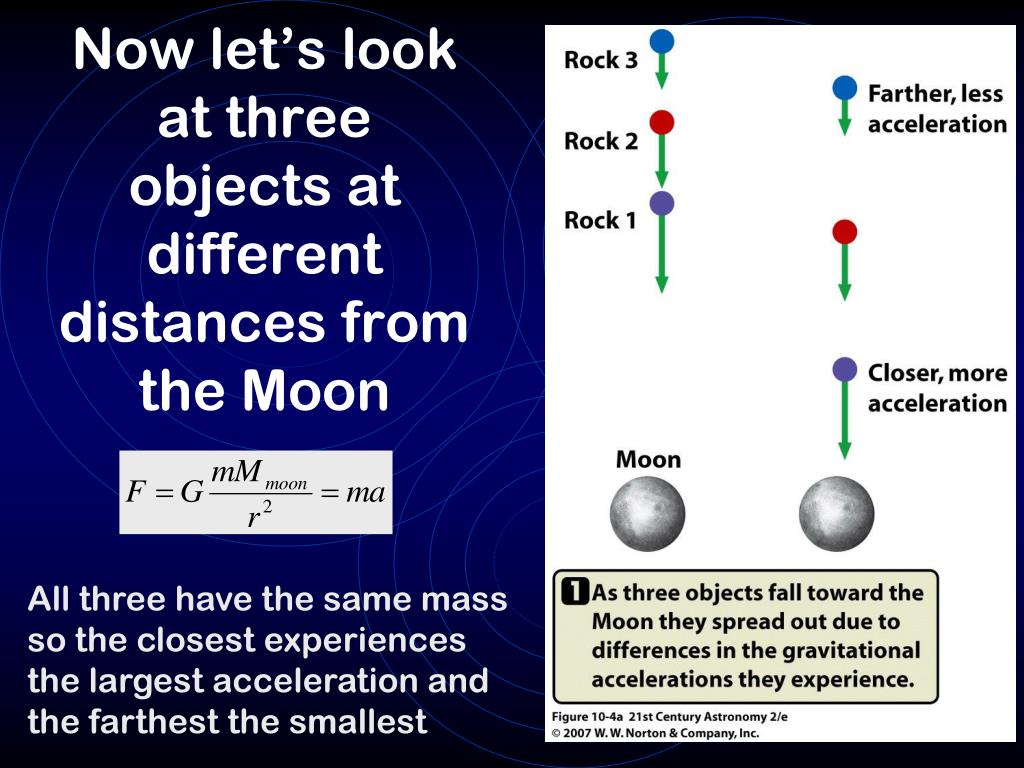 Now let's look at three objects at different distances from the Moon

$F = G\frac{mM_{moon}}{r^2} = ma$

All three have the same mass so the closest experiences the largest acceleration and the farthest the smallest

Rock 3

Rock 2

Rock 1

Farther, less acceleration

Closer, more acceleration

Moon

1 As three objects fall toward the Moon they spread out due to differences in the gravitational accelerations they experience.

Figure 10-4a 21st Century Astronomy 2/e
© 2007 W. W. Norton & Company, Inc.